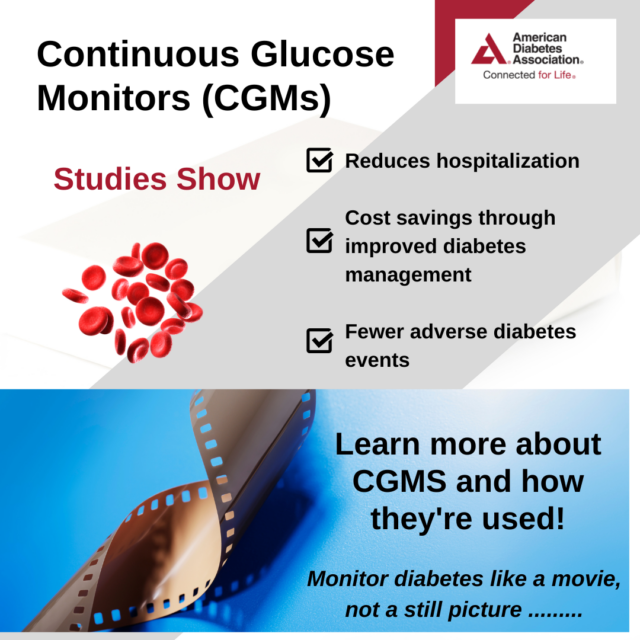 Continuous Glucose Monitors (CGMs)

American Diabetes Association®
Connected for Life®

Studies Show

Reduces hospitalization

Cost savings through improved diabetes management

Fewer adverse diabetes events

Learn more about CGMS and how they're used!

Monitor diabetes like a movie, not a still picture .........